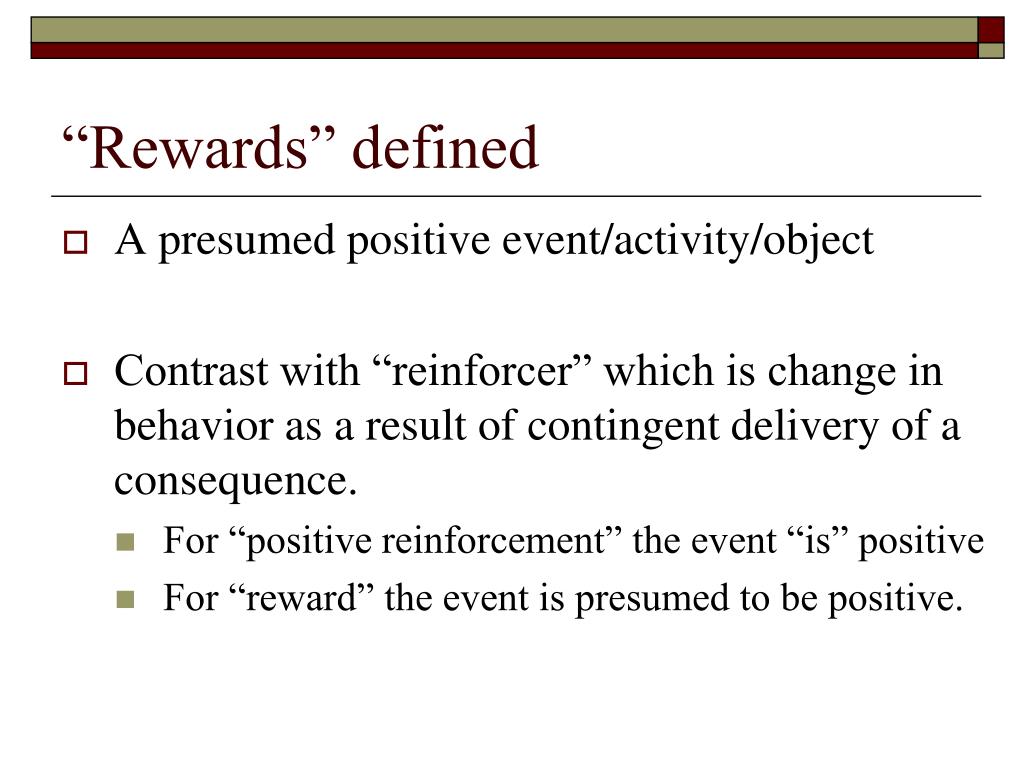 “Rewards” defined

A presumed positive event/activity/object

Contrast with “reinforcer” which is change in behavior as a result of contingent delivery of a consequence.

For “positive reinforcement” the event “is” positive

For “reward” the event is presumed to be positive.